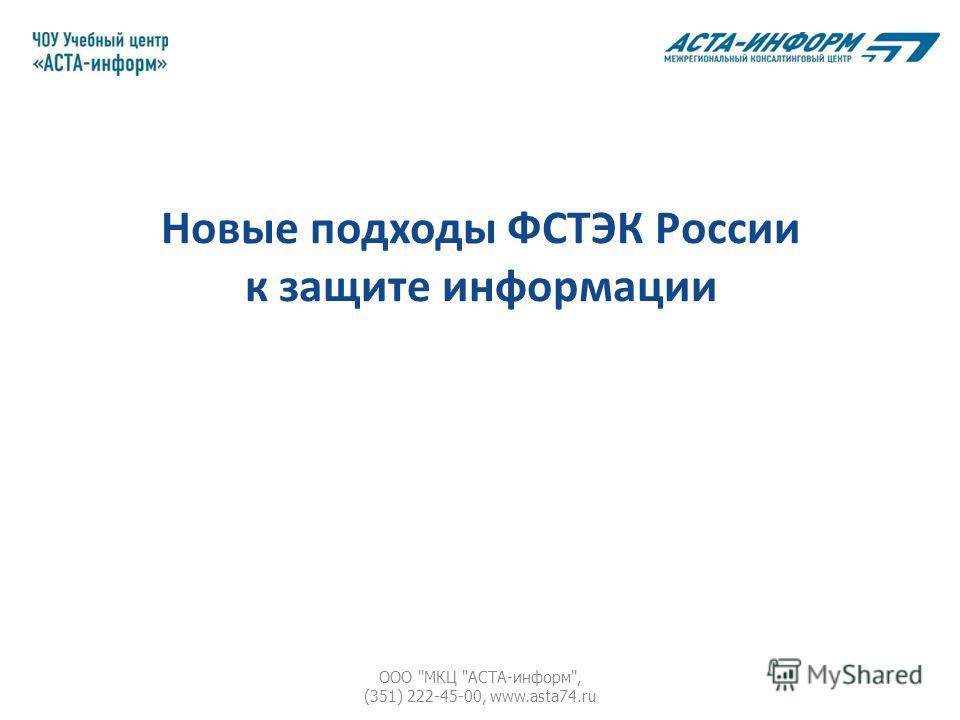 ЧОУ Учебный центр «АСТА-информ»

АСТА-ИНФОРМ
МЕЖРЕГИОНАЛЬНЫЙ КОНСАЛТИНГОВЫЙ ЦЕНТР

Новые подходы ФСТЭК России к защите информации

ООО "МКЦ "АСТА-информ", (351) 222-45-00, www.asta74.ru

MyShared